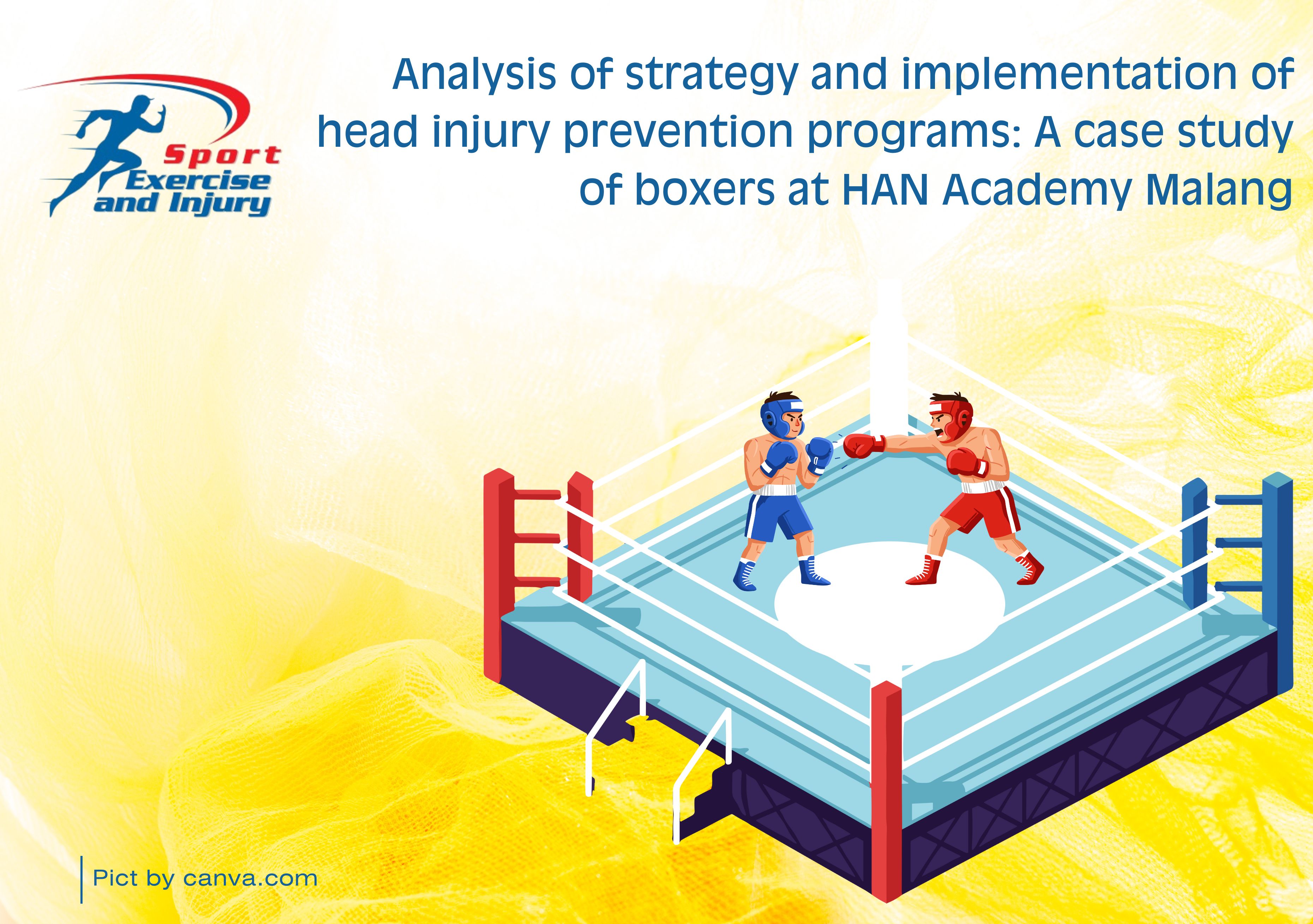 Sport
Exercise
and Injury

Analysis of strategy and implementation of head injury prevention programs: A case study of boxers at HAN Academy Malang

Pict by canva.com